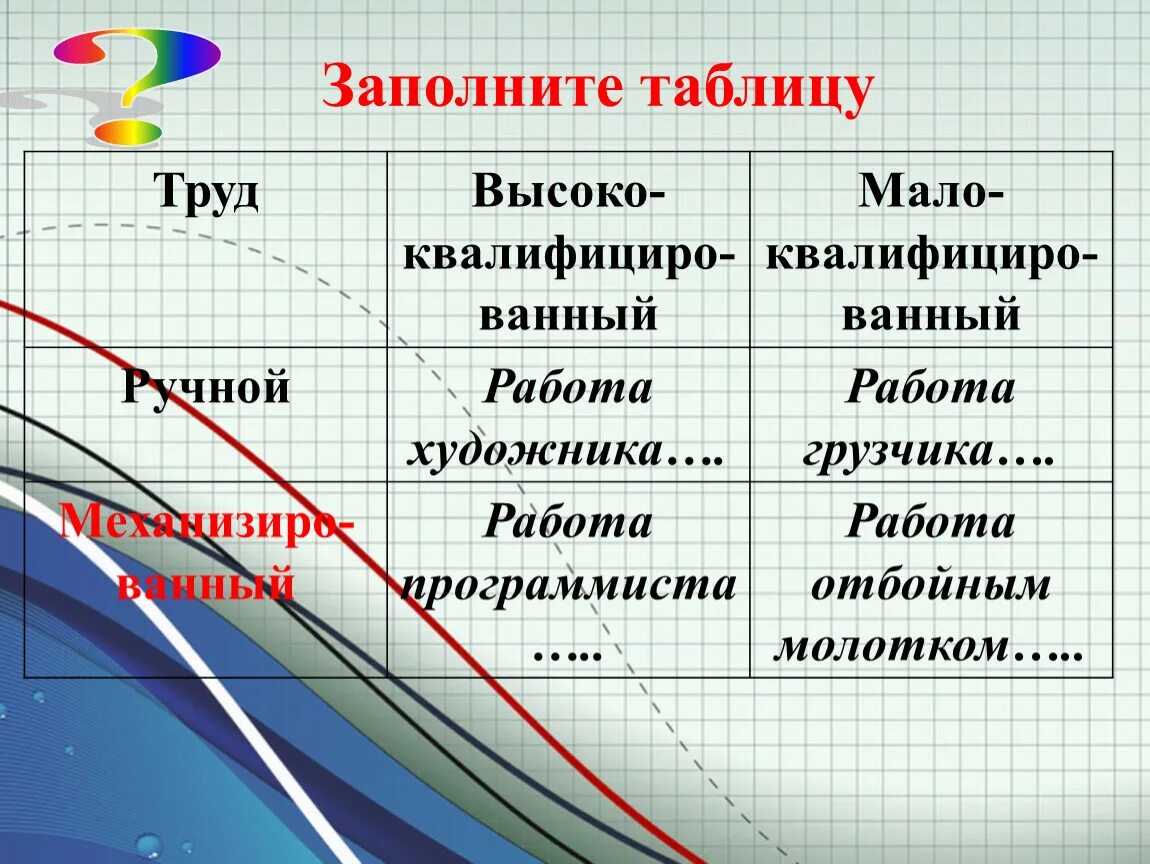 Заполните таблицу

| Труд | Высоко-квалифицированный | Мало-квалифицированный |
|---|---|---|
| Ручной | Работа художника…. | Работа грузчика…. |
| Механизированный | Работа программиста ….. | Работа отбойным молотком….. |